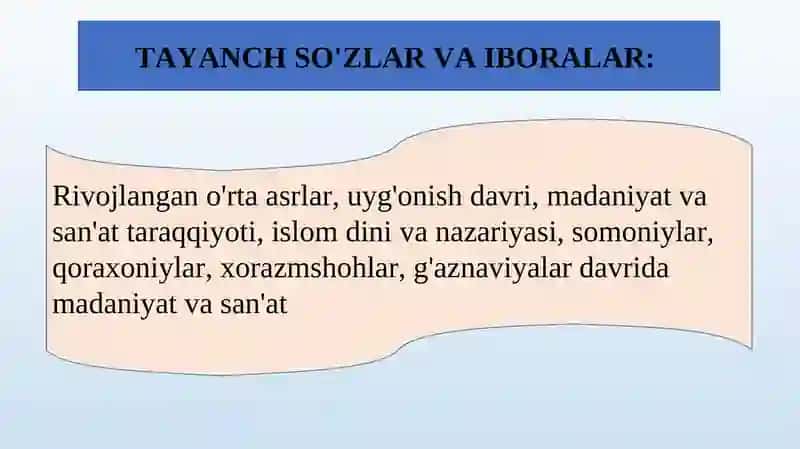 TAYANCH SO'ZLAR VA IBORALAR:

Rivojlangan o'rta asrlar, uyg'onish davri, madaniyat va san'at taraqqiyoti, islom dini va nazariyasi, somoniylar, qoraxoniylar, xorazmshohlar, g'aznaviyalar davrida madaniyat va san'at